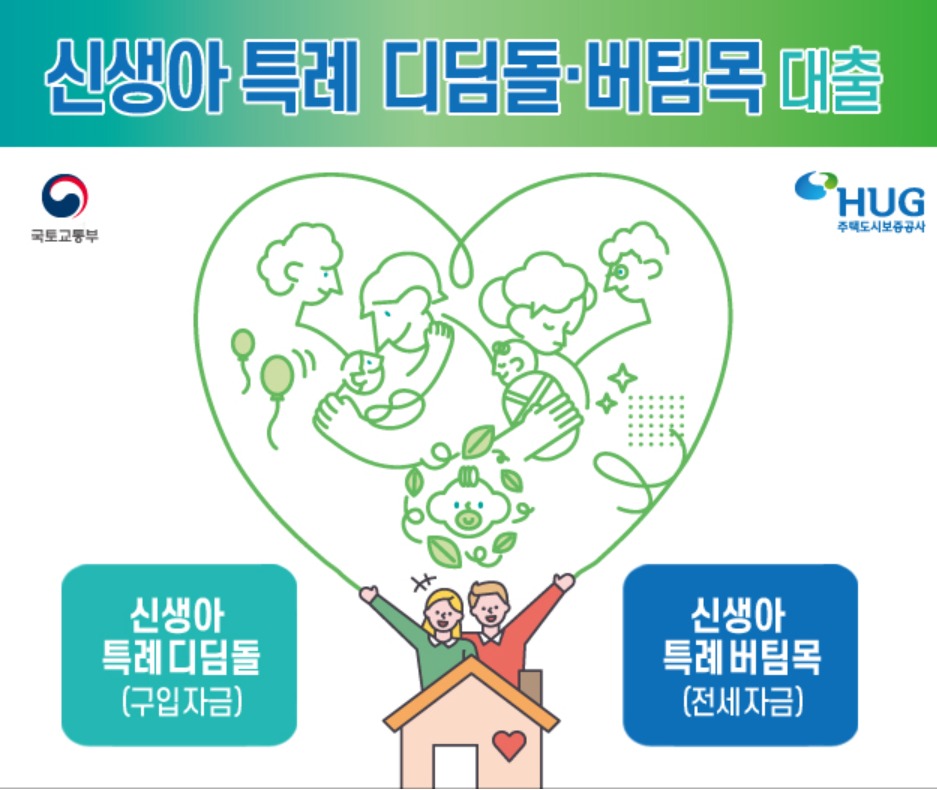 신생아 특례 디딤돌·버팀목 대출

국토교통부

HUG 주택도시보증공사

신생아 특례 디딤돌 (구입자금)

신생아 특례 버팀목 (전세자금)